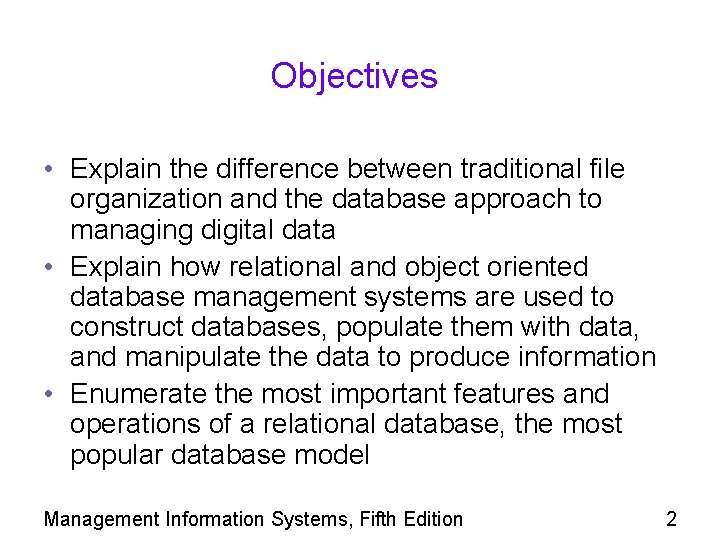 Objectives

• Explain the difference between traditional file organization and the database approach to managing digital data
• Explain how relational and object oriented database management systems are used to construct databases, populate them with data, and manipulate the data to produce information
• Enumerate the most important features and operations of a relational database, the most popular database model

Management Information Systems, Fifth Edition

2